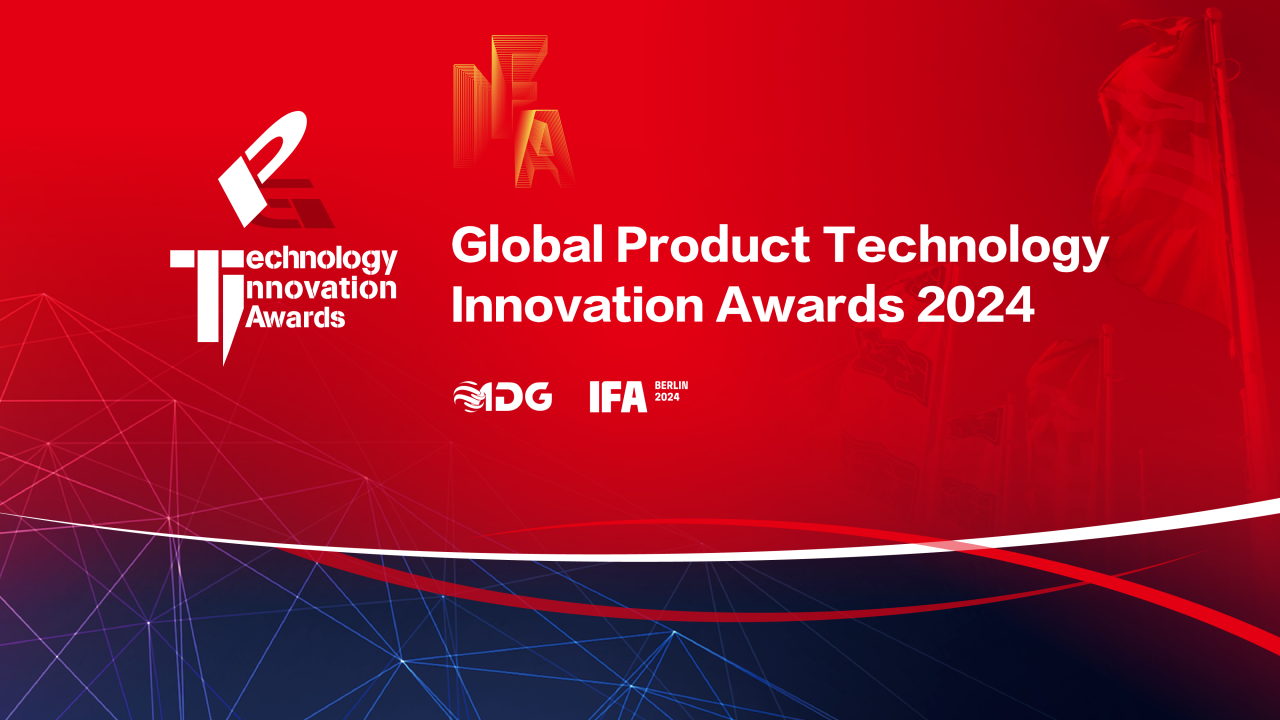 IFA

Technology
Innovation
Awards

Global Product Technology Innovation Awards 2024

IDG IFA BERLIN 2024